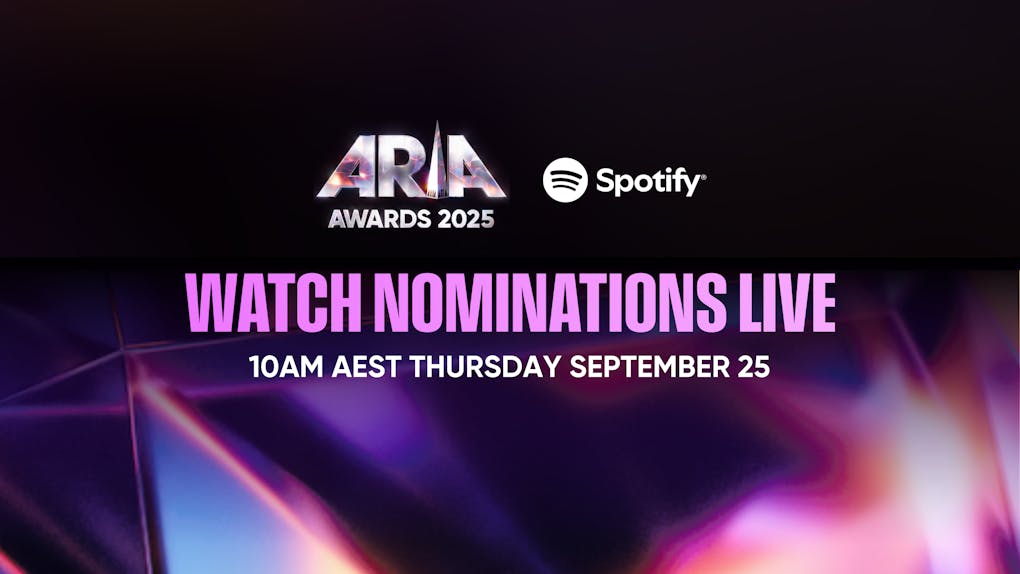 ARIA
AWARDS 2025

Spotify

WATCH NOMINATIONS LIVE

10AM AEST THURSDAY SEPTEMBER 25